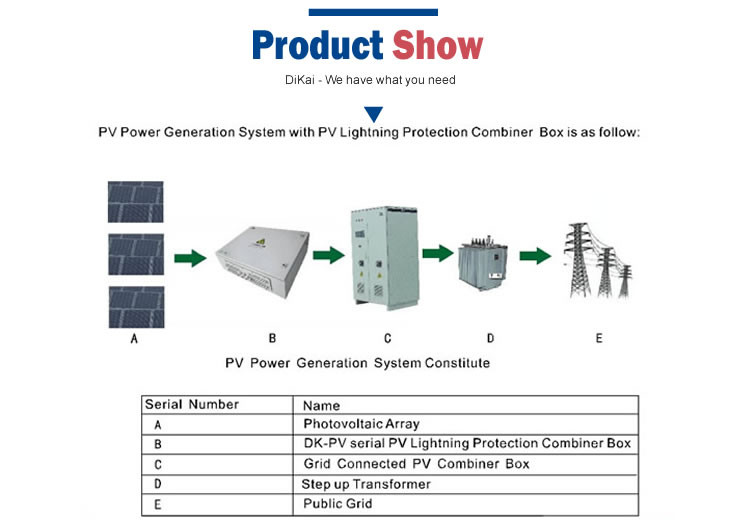 Product Show

DiKai - We have what you need

PV Power Generation System with PV Lightning Protection Combiner Box is as follow:

A B C D E

PV Power Generation System Constitute

| Serial Number | Name |
|---|---|
| A | Photovoltaic Array |
| B | DK-PV serial PV Lightning Protection Combiner Box |
| C | Grid Connected PV Combiner Box |
| D | Step up Transformer |
| E | Public Grid |